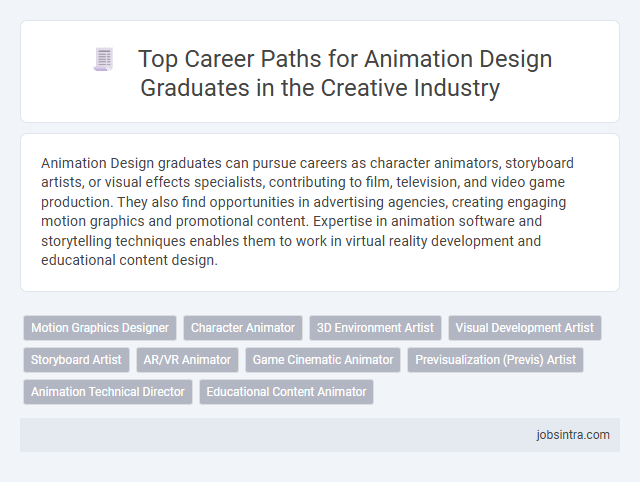 Top Career Paths for Animation Design Graduates in the Creative Industry

Animation Design graduates can pursue careers as character animators, storyboard artists, or visual effects specialists, contributing to film, television, and video game production. They also find opportunities in advertising agencies, creating engaging motion graphics and promotional content. Expertise in animation software and storytelling techniques enables them to work in virtual reality development and educational content design.

Motion Graphics Designer
Character Animator
3D Environment Artist
Visual Development Artist
Storyboard Artist
AR/VR Animator
Game Cinematic Animator
Previsualization (Previs) Artist
Animation Technical Director
Educational Content Animator

jobsintra.com